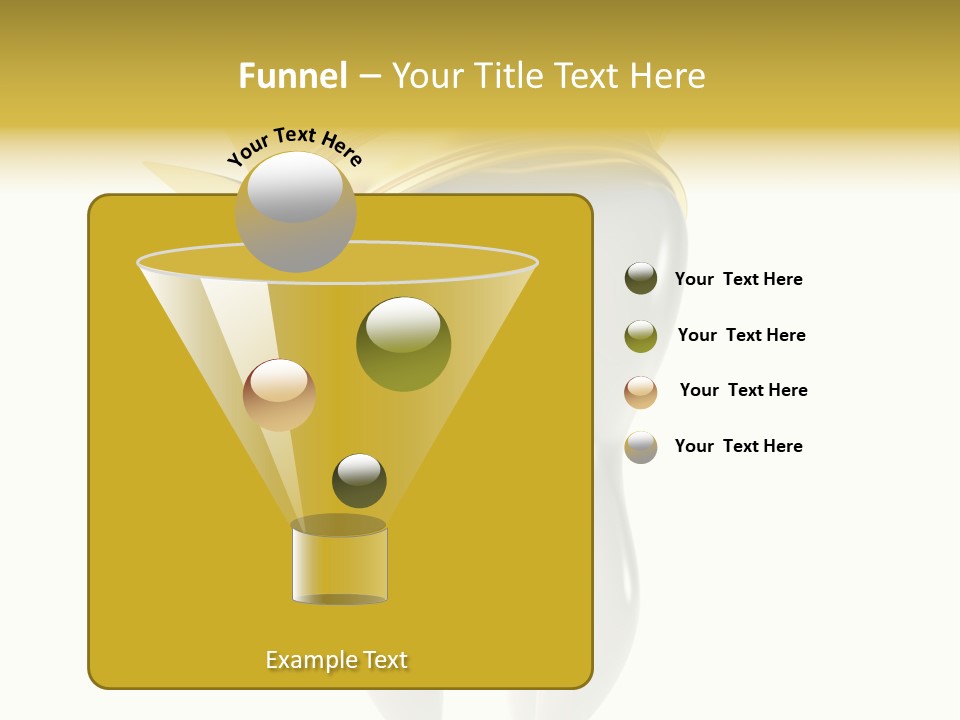 Funnel – Your Title Text Here

Your Text Here

Your Text Here

Your Text Here

Your Text Here

Your Text Here

Example Text